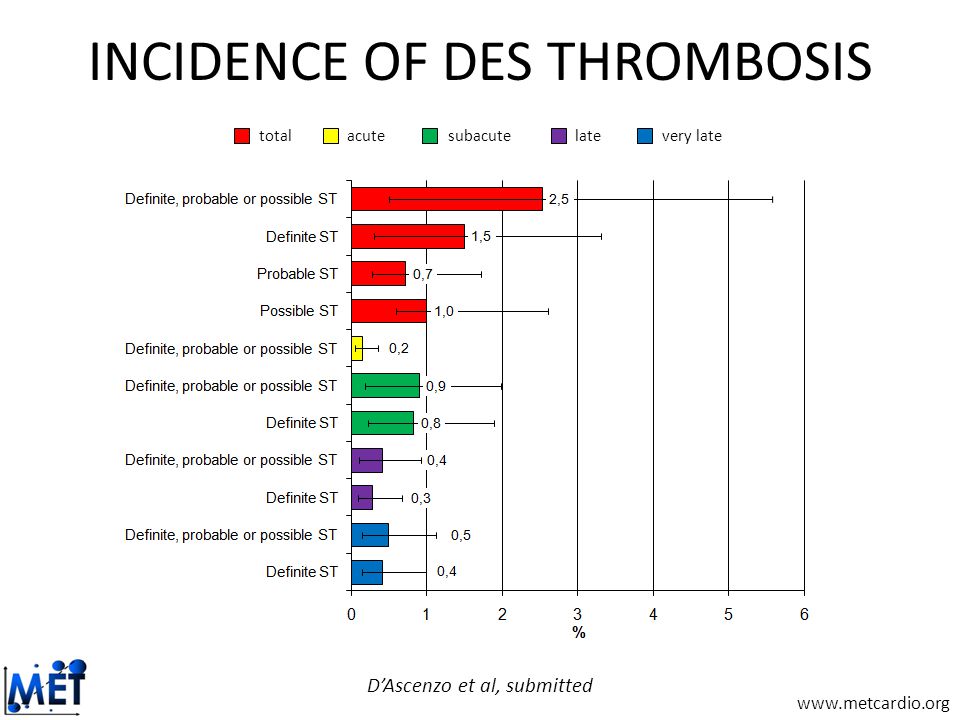 INCIDENCE OF DES THROMBOSIS

total acute subacute late very late

Definite, probable or possible ST 2,5
Definite ST 1,5
Probable ST 0,7
Possible ST 1,0
Definite, probable or possible ST 0,2
Definite, probable or possible ST 0,9
Definite ST 0,8
Definite, probable or possible ST 0,4
Definite ST 0,3
Definite, probable or possible ST 0,5
Definite ST 0,4

0 1 2 3 4 5 6
%

MET

D'Ascenzo et al, submitted

www.metcardio.org